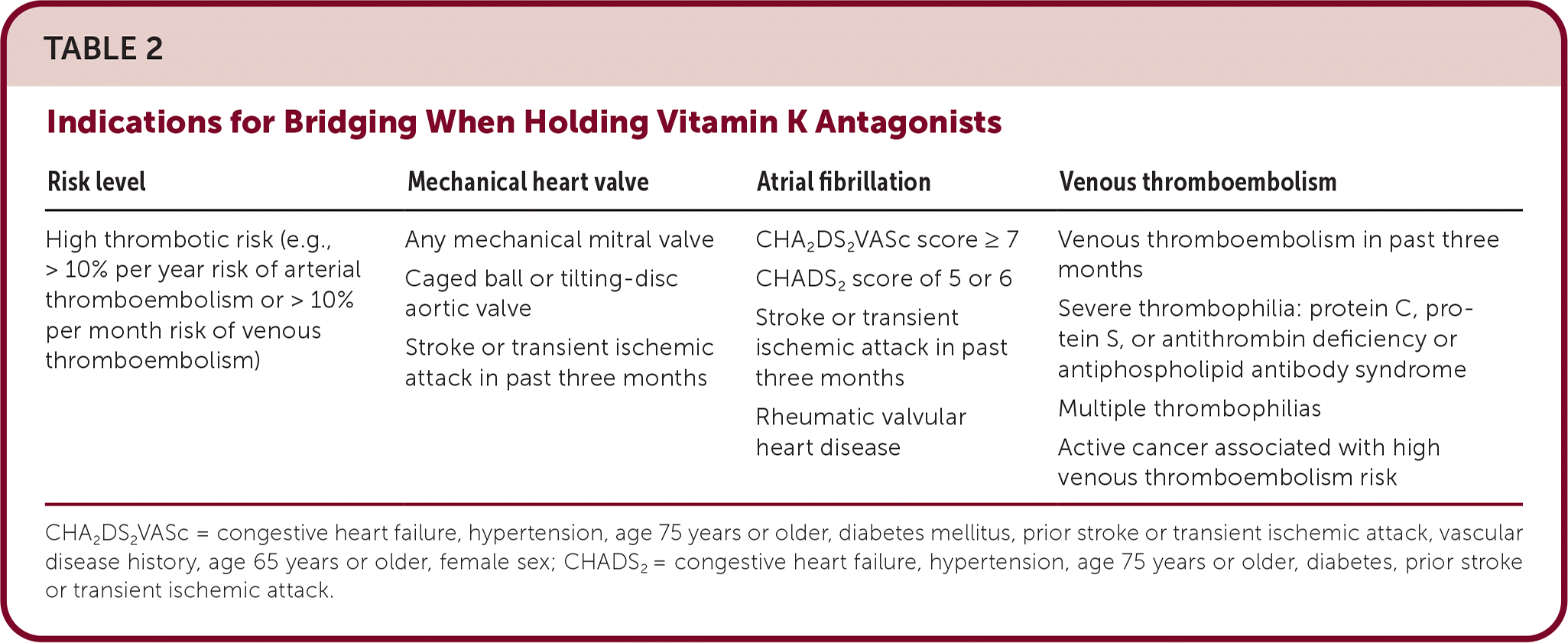 TABLE 2

Indications for Bridging When Holding Vitamin K Antagonists

| Risk level | Mechanical heart valve | Atrial fibrillation | Venous thromboembolism |
|---|---|---|---|
| High thrombotic risk (e.g., > 10% per year risk of arterial thromboembolism or > 10% per month risk of venous thromboembolism) | Any mechanical mitral valve<br>Caged ball or tilting-disc aortic valve<br>Stroke or transient ischemic attack in past three months | $CHA_2DS_2VASc$ score ≥ 7<br>$CHADS_2$ score of 5 or 6<br>Stroke or transient ischemic attack in past three months<br>Rheumatic valvular heart disease | Venous thromboembolism in past three months<br>Severe thrombophilia: protein C, protein S, or antithrombin deficiency or antiphospholipid antibody syndrome<br>Multiple thrombophilias<br>Active cancer associated with high venous thromboembolism risk |

$CHA_2DS_2VASc$ = congestive heart failure, hypertension, age 75 years or older, diabetes mellitus, prior stroke or transient ischemic attack, vascular disease history, age 65 years or older, female sex; $CHADS_2$ = congestive heart failure, hypertension, age 75 years or older, diabetes, prior stroke or transient ischemic attack.